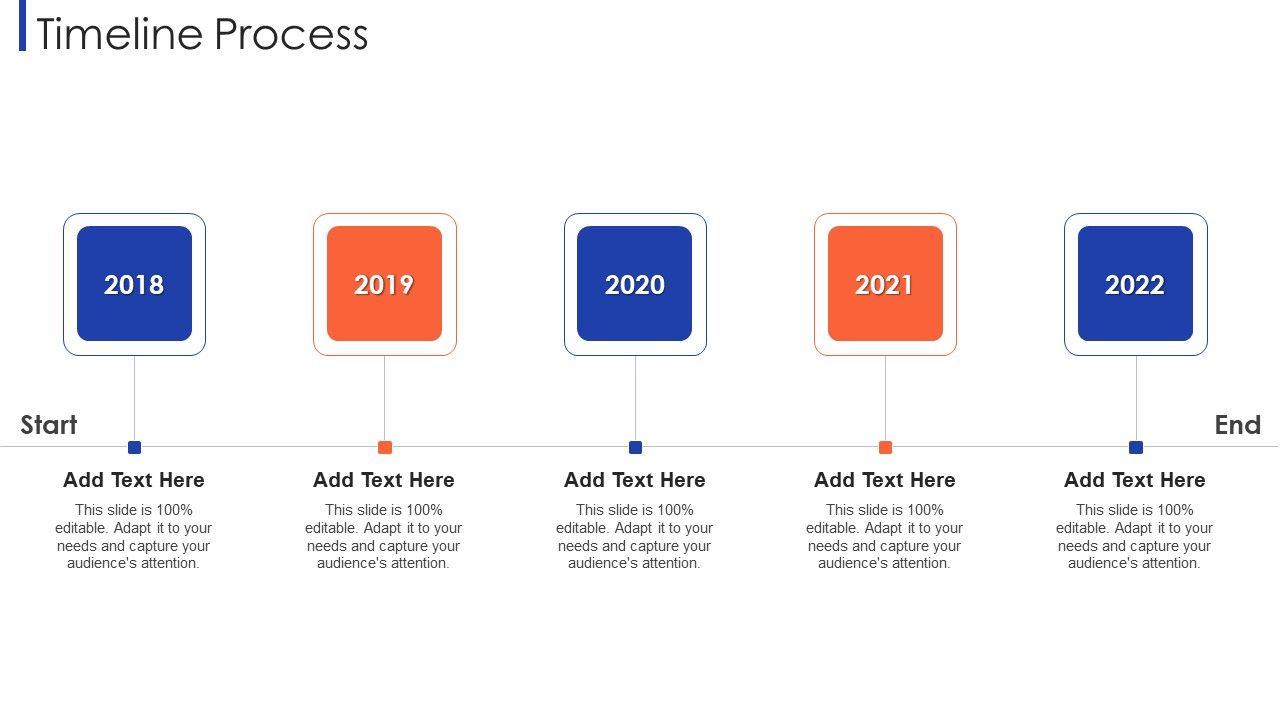 Timeline Process

2018

2019

2020

2021

2022

Start

End

Add Text Here

This slide is 100% editable. Adapt it to your needs and capture your audience's attention.

Add Text Here

This slide is 100% editable. Adapt it to your needs and capture your audience's attention.

Add Text Here

This slide is 100% editable. Adapt it to your needs and capture your audience's attention.

Add Text Here

This slide is 100% editable. Adapt it to your needs and capture your audience's attention.

Add Text Here

This slide is 100% editable. Adapt it to your needs and capture your audience's attention.